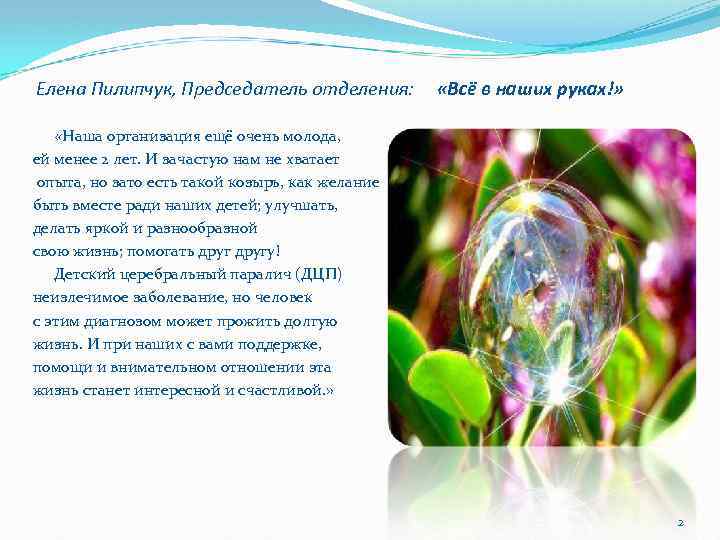 Елена Пилипчук, Председатель отделения: «Всё в наших руках!»

«Наша организация ещё очень молода, ей менее 2 лет. И зачастую нам не хватает опыта, но зато есть такой козырь, как желание быть вместе ради наших детей; улучшать, делать яркой и разнообразной свою жизнь; помогать друг другу!

Детский церебральный паралич (ДЦП) неизлечимое заболевание, но человек с этим диагнозом может прожить долгую жизнь. И при наших с вами поддержке, помощи и внимательном отношении эта жизнь станет интересной и счастливой.»

2